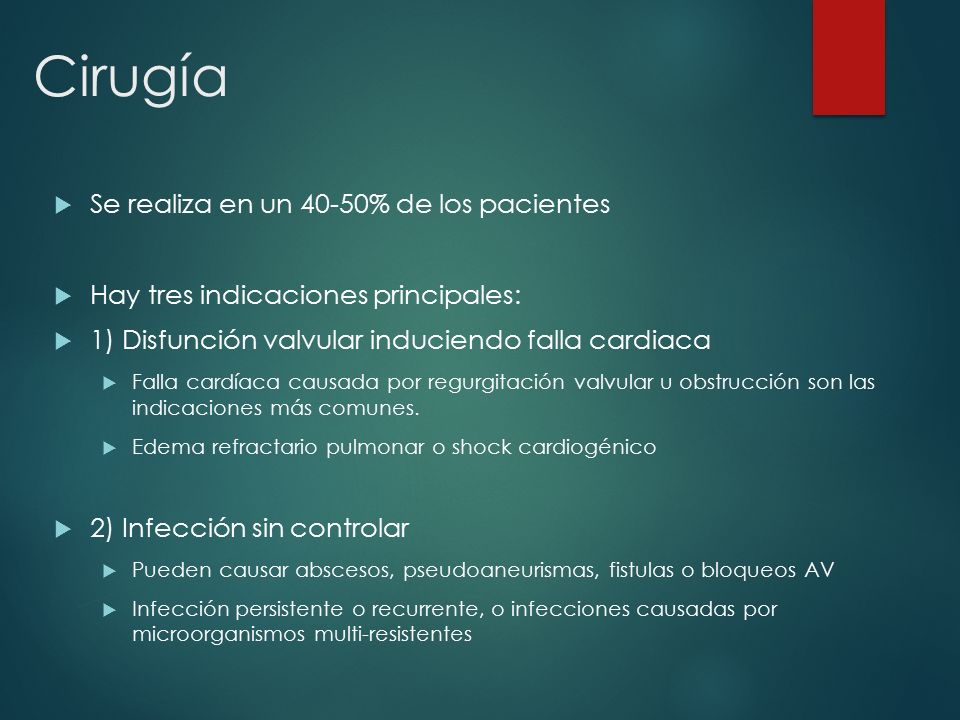 Cirugía

Se realiza en un 40-50% de los pacientes

Hay tres indicaciones principales:

1) Disfunción valvular induciendo falla cardiaca

Falla cardíaca causada por regurgitación valvular u obstrucción son las indicaciones más comunes.

Edema refractario pulmonar o shock cardiogénico

2) Infección sin controlar

Pueden causar abscesos, pseudoaneurismas, fistulas o bloqueos AV

Infección persistente o recurrente, o infecciones causadas por microorganismos multi-resistentes